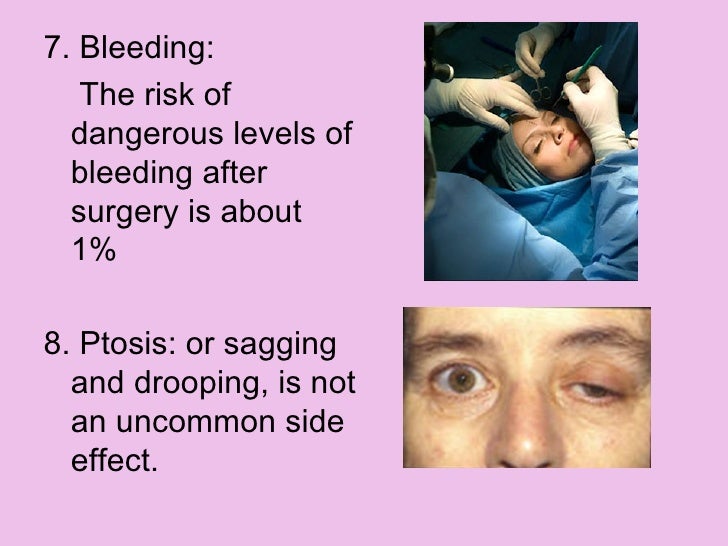 7. Bleeding:

The risk of dangerous levels of bleeding after surgery is about 1%

8. Ptosis: or sagging and drooping, is not an uncommon side effect.